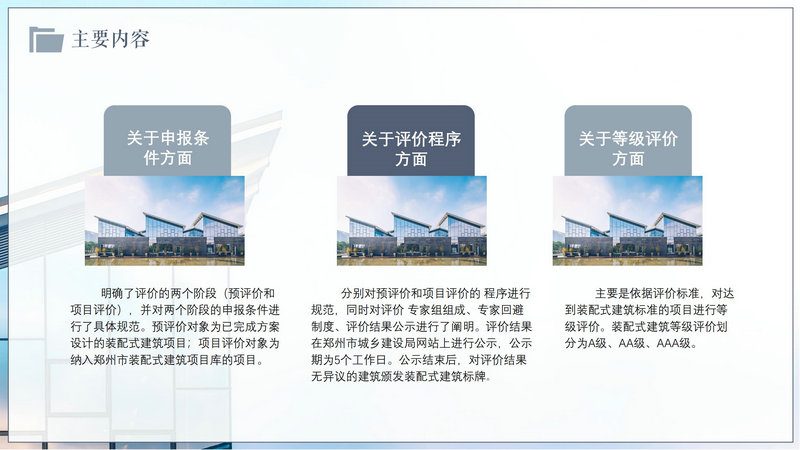 主要内容

关于申报条件方面

明确了评价的两个阶段（预评价和项目评价），并对两个阶段的申报条件进行了具体规范。预评价对象为已完成方案设计的装配式建筑项目；项目评价对象为纳入郑州市装配式建筑项目库的项目。

关于评价程序方面

分别对预评价和项目评价的 程序进行规范，同时对评价 专家组组成、专家回避制度、评价结果公示进行了阐明。评价结果在郑州市城乡建设局网站上进行公示，公示期为5个工作日。公示结束后，对评价结果无异议的建筑颁发装配式建筑标牌。

关于等级评价方面

主要是依据评价标准，对达到装配式建筑标准的项目进行等级评价。装配式建筑等级评价划分为A级、AA级、AAA级。